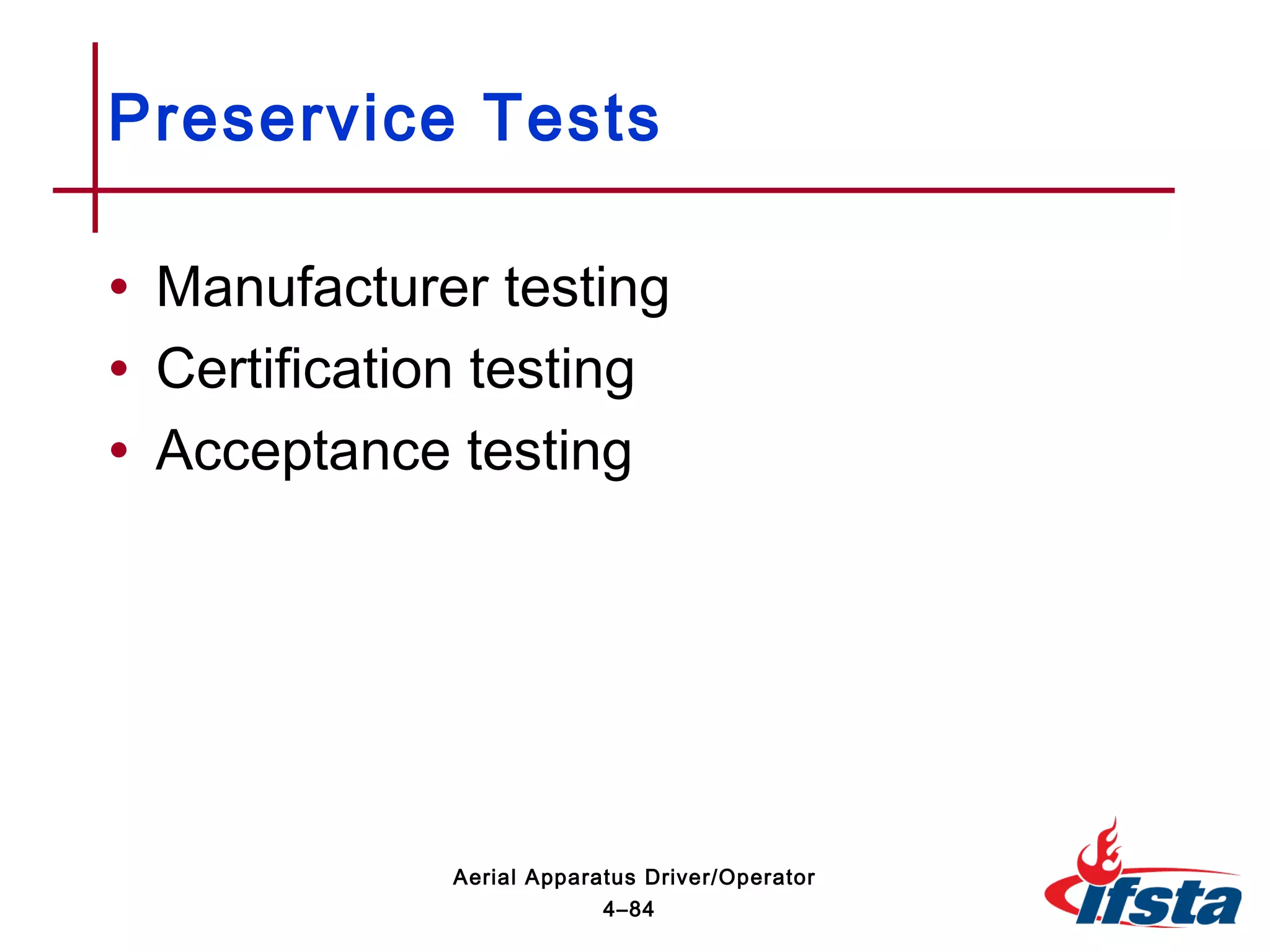 Preservice Tests

• Manufacturer testing
• Certification testing
• Acceptance testing

Aerial Apparatus Driver/Operator
4–84

ifsta